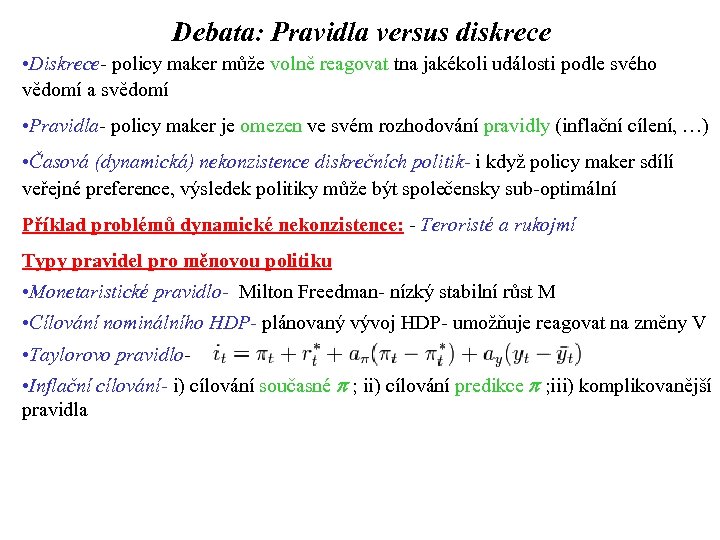 Debata: Pravidla versus diskrece

•Diskrece- policy maker může volně reagovat tna jakékoli události podle svého vědomí a svědomí

•Pravidla- policy maker je omezen ve svém rozhodování pravidly (inflační cílení, …)

•Časová (dynamická) nekonzistence diskrečních politik- i když policy maker sdílí veřejné preference, výsledek politiky může být společensky sub-optimální

Příklad problémů dynamické nekonzistence: - Teroristé a rukojmí

Typy pravidel pro měnovou politiku

•Monetaristické pravidlo- Milton Freedman- nízký stabilní růst M

•Cílování nominálního HDP- plánovaný vývoj HDP- umožňuje reagovat na změny V

•Taylorovo pravidlo- $i_t = \pi_t + r_t^* + a_\pi(\pi_t - \pi_t^*) + a_y(y_t - \bar{y}_t)$

•Inflační cílování- i) cílování současné $\pi$ ; ii) cílování predikce $\pi$ ;iii) komplikovanější pravidla